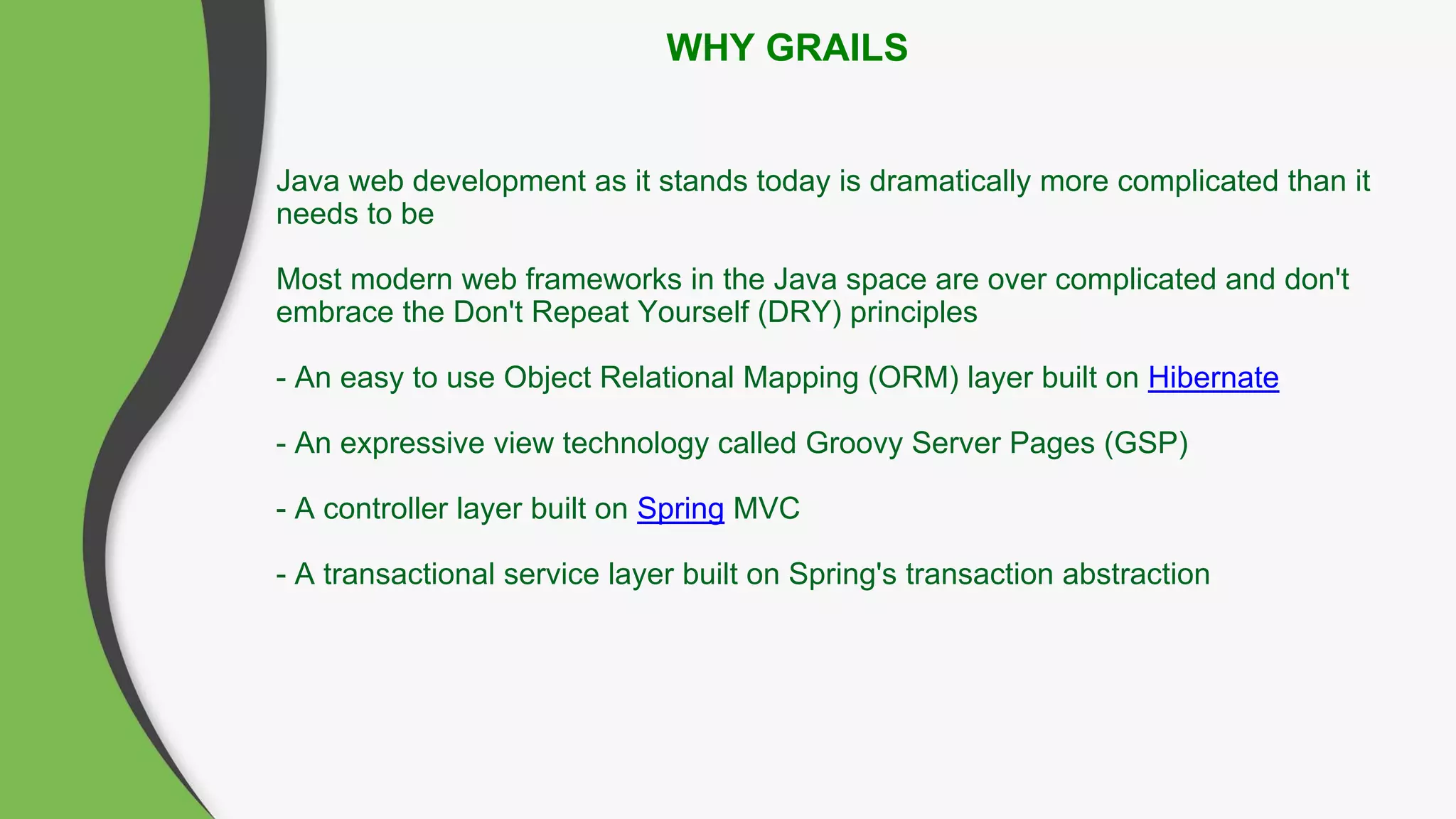 WHY GRAILS

Java web development as it stands today is dramatically more complicated than it needs to be

Most modern web frameworks in the Java space are over complicated and don't embrace the Don't Repeat Yourself (DRY) principles

- An easy to use Object Relational Mapping (ORM) layer built on Hibernate

- An expressive view technology called Groovy Server Pages (GSP)

- A controller layer built on Spring MVC

- A transactional service layer built on Spring's transaction abstraction